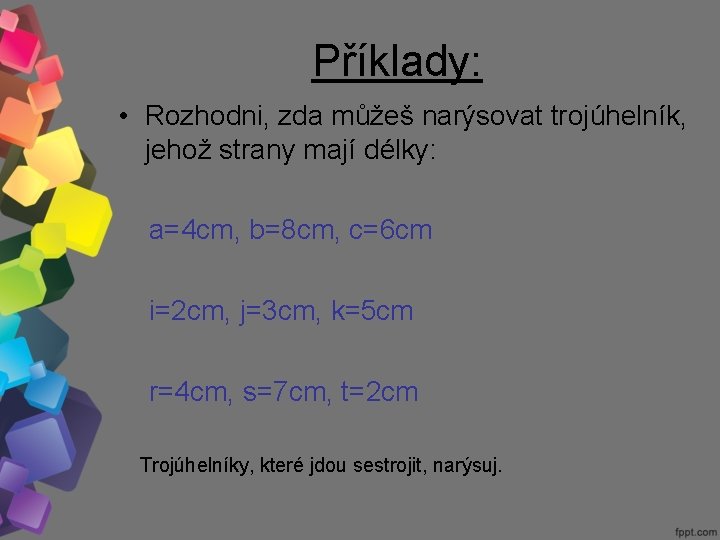 Příklady:

• Rozhodni, zda můžeš narýsovat trojúhelník, jehož strany mají délky:

a=4cm, b=8cm, c=6cm

i=2cm, j=3cm, k=5cm

r=4cm, s=7cm, t=2cm

Trojúhelníky, které jdou sestrojit, narýsuj.

fppt.com